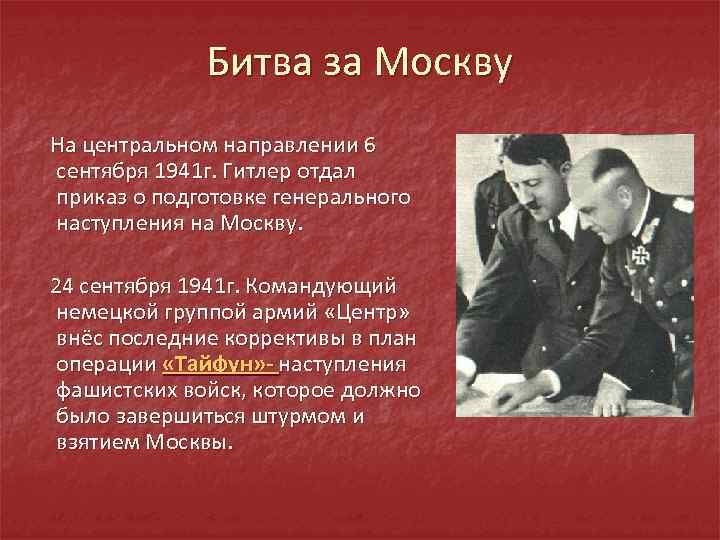 Битва за Москву

На центральном направлении 6 сентября 1941г. Гитлер отдал приказ о подготовке генерального наступления на Москву.

24 сентября 1941г. Командующий немецкой группой армий «Центр» внёс последние коррективы в план операции «Тайфун»- наступления фашистских войск, которое должно было завершиться штурмом и взятием Москвы.